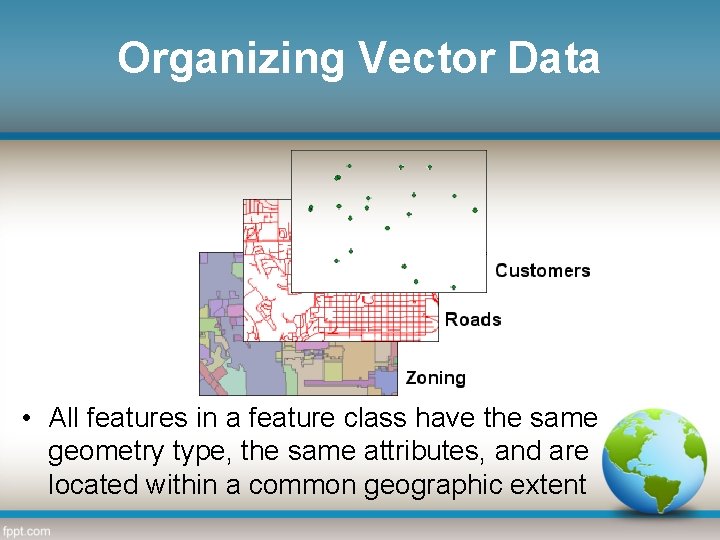 Organizing Vector Data

Customers

Roads

Zoning

• All features in a feature class have the same geometry type, the same attributes, and are located within a common geographic extent

fppt.com